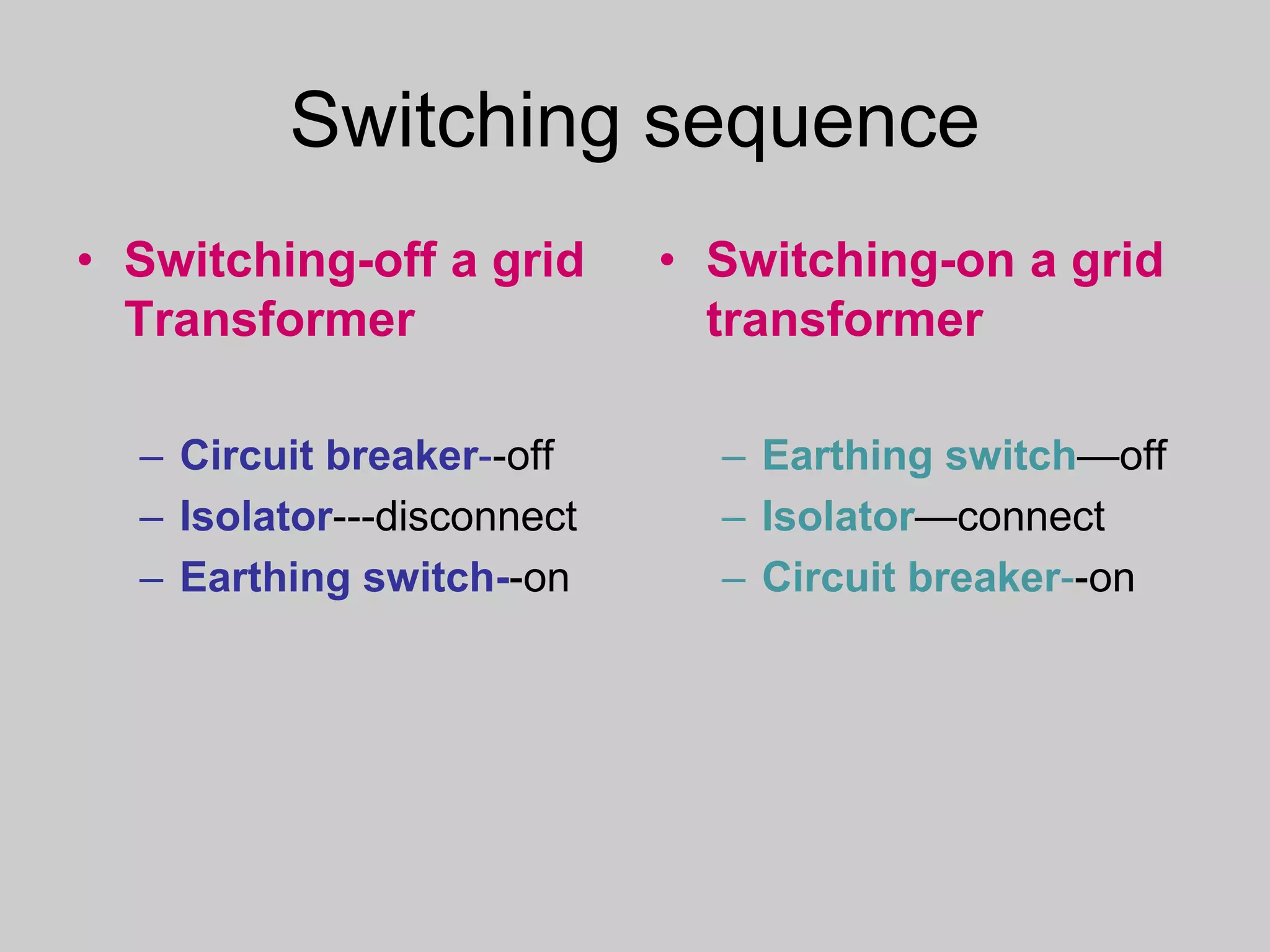 Switching sequence

• Switching-off a grid Transformer

– Circuit breaker--off
– Isolator---disconnect
– Earthing switch--on

• Switching-on a grid transformer

– Earthing switch—off
– Isolator—connect
– Circuit breaker--on